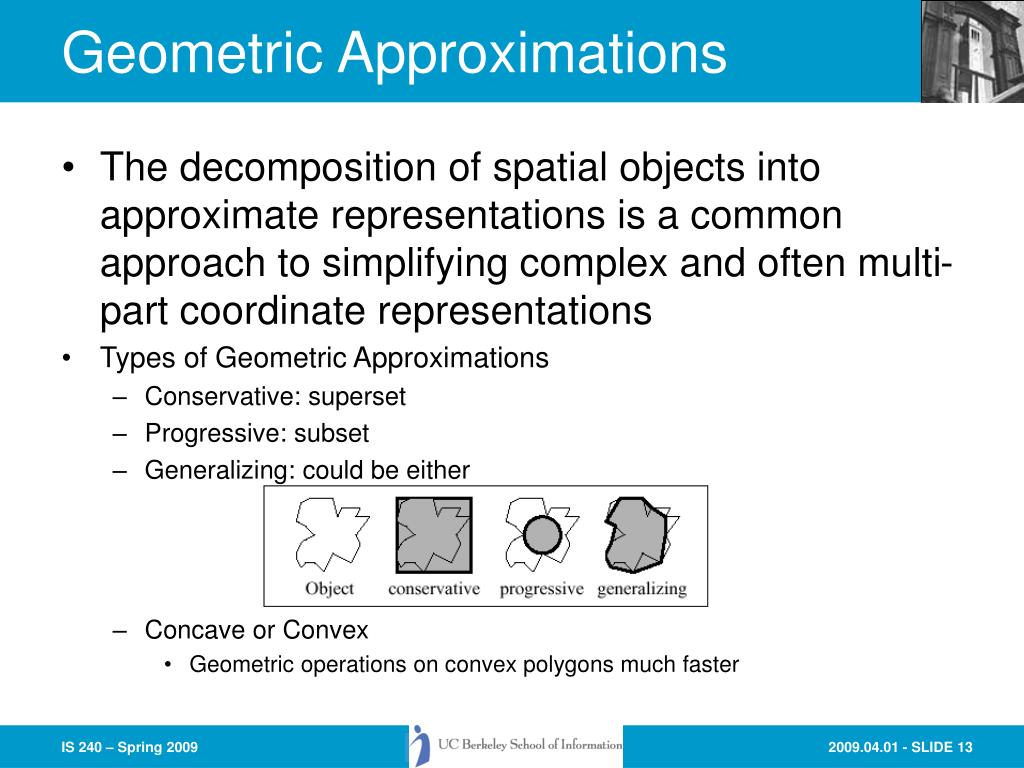 Geometric Approximations

• The decomposition of spatial objects into approximate representations is a common approach to simplifying complex and often multi-part coordinate representations

• Types of Geometric Approximations
  – Conservative: superset
  – Progressive: subset
  – Generalizing: could be either

Object conservative progressive generalizing

  – Concave or Convex
    • Geometric operations on convex polygons much faster

IS 240 – Spring 2009

UC Berkeley School of Information

2009.04.01 - SLIDE 13